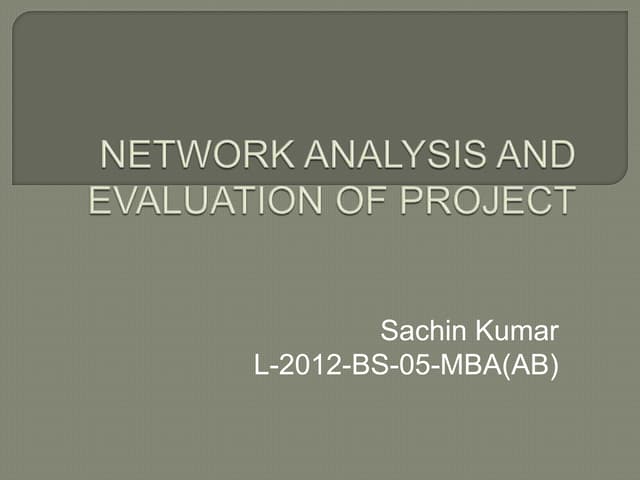 NETWORK ANALYSIS AND EVALUATION OF PROJECT

Sachin Kumar
L-2012-BS-05-MBA(AB)